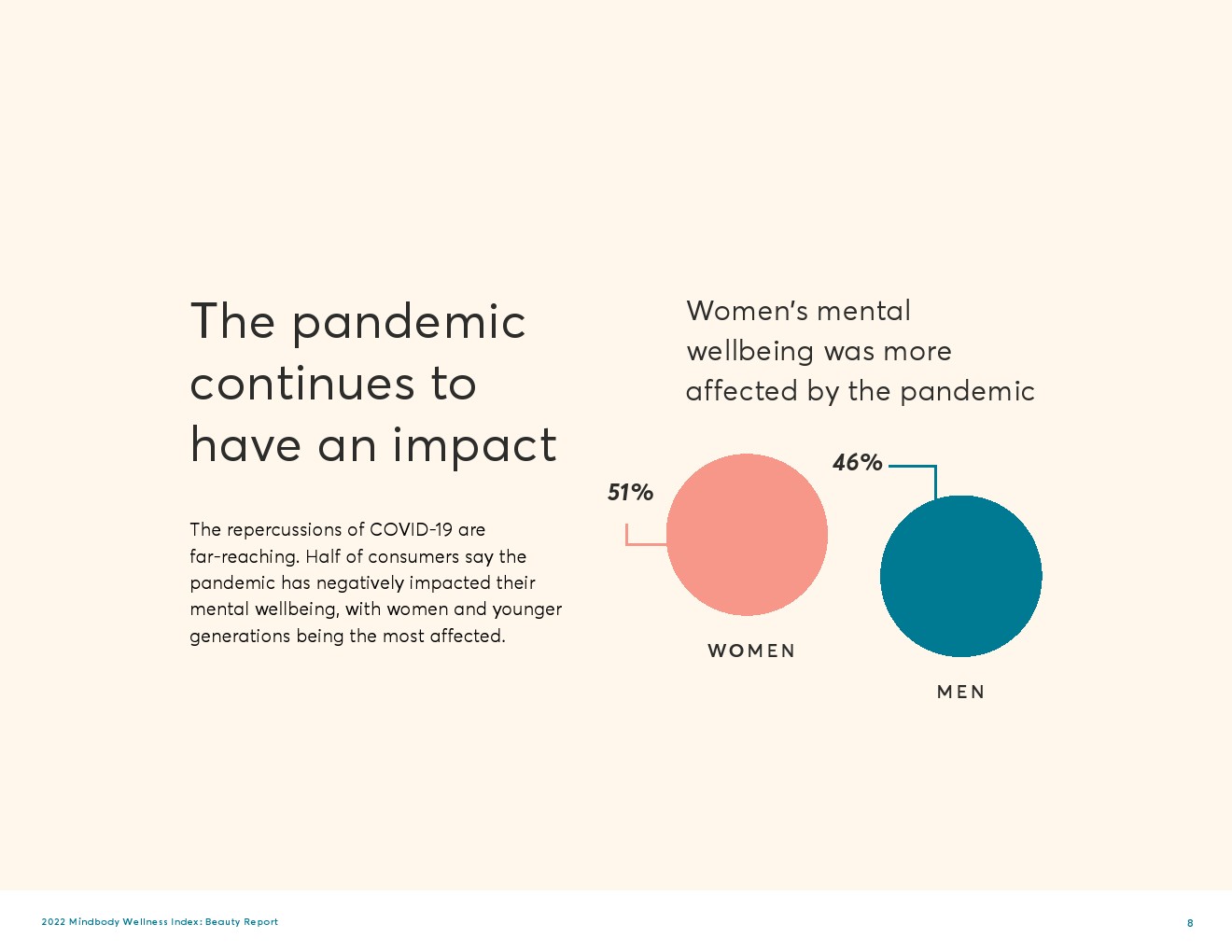 The pandemic continues to have an impact

The repercussions of COVID-19 are far-reaching. Half of consumers say the pandemic has negatively impacted their mental wellbeing, with women and younger generations being the most affected.

Women's mental wellbeing was more affected by the pandemic

51%

WOMEN

46%

MEN

2022 Mindbody Wellness Index: Beauty Report

8